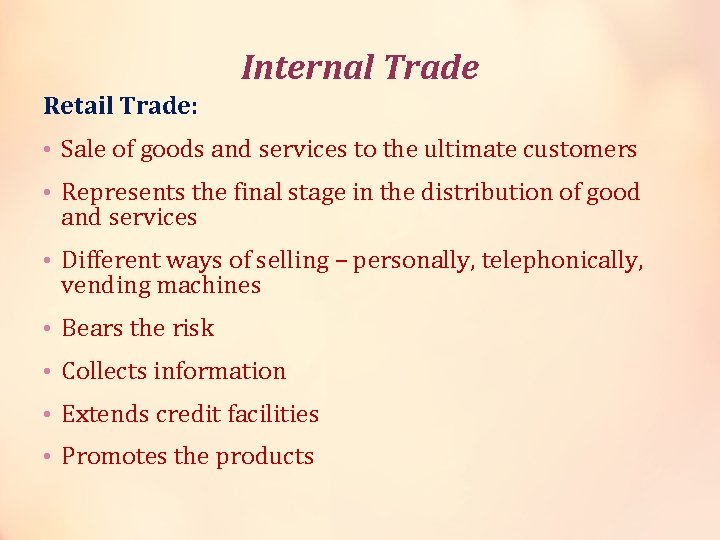 Internal Trade

Retail Trade:

• Sale of goods and services to the ultimate customers

• Represents the final stage in the distribution of good and services

• Different ways of selling – personally, telephonically, vending machines

• Bears the risk

• Collects information

• Extends credit facilities

• Promotes the products